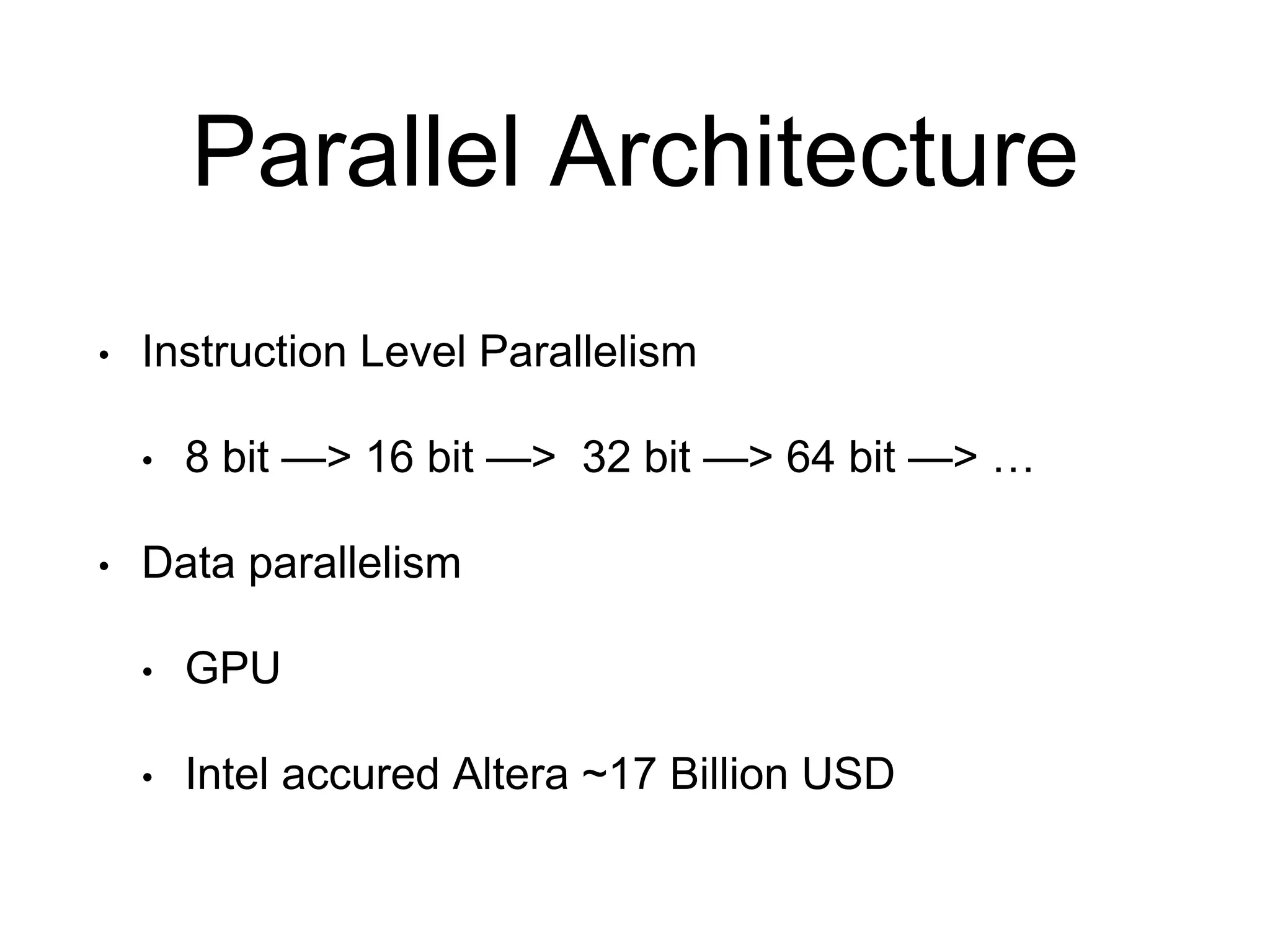 Parallel Architecture

• Instruction Level Parallelism

• 8 bit —> 16 bit —> 32 bit —> 64 bit —> …

• Data parallelism

• GPU

• Intel accured Altera ~17 Billion USD